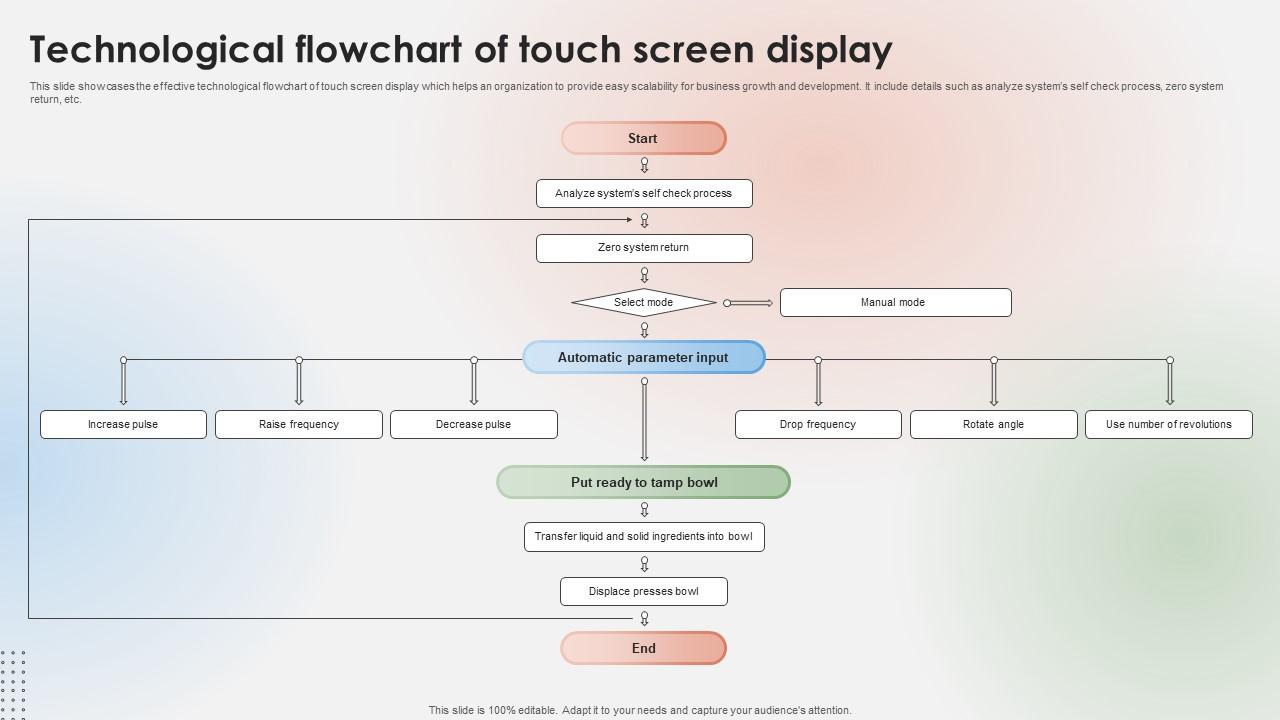 Technological flowchart of touch screen display

This slide showcases the effective technological flowchart of touch screen display which helps an organization to provide easy scalability for business growth and development. It include details such as analyze system's self check process, zero system return, etc.

Start

Analyze system's self check process

Zero system return

Select mode

Manual mode

Automatic parameter input

Increase pulse

Raise frequency

Decrease pulse

Drop frequency

Rotate angle

Use number of revolutions

Put ready to tamp bowl

Transfer liquid and solid ingredients into bowl

Displace presses bowl

End

This slide is 100% editable. Adapt it to your needs and capture your audience's attention.